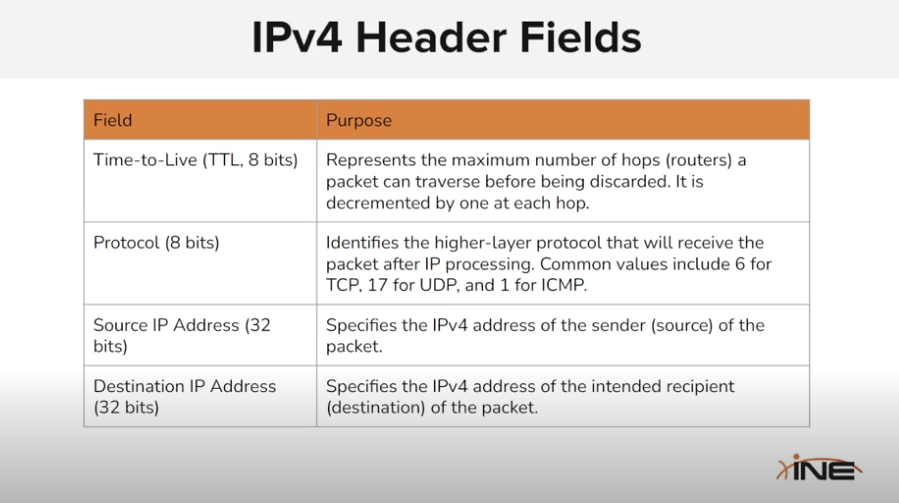 IPv4 Header Fields

| Field | Purpose |
|---|---|
| Time-to-Live (TTL, 8 bits) | Represents the maximum number of hops (routers) a packet can traverse before being discarded. It is decremented by one at each hop. |
| Protocol (8 bits) | Identifies the higher-layer protocol that will receive the packet after IP processing. Common values include 6 for TCP, 17 for UDP, and 1 for ICMP. |
| Source IP Address (32 bits) | Specifies the IPv4 address of the sender (source) of the packet. |
| Destination IP Address (32 bits) | Specifies the IPv4 address of the intended recipient (destination) of the packet. |

INE